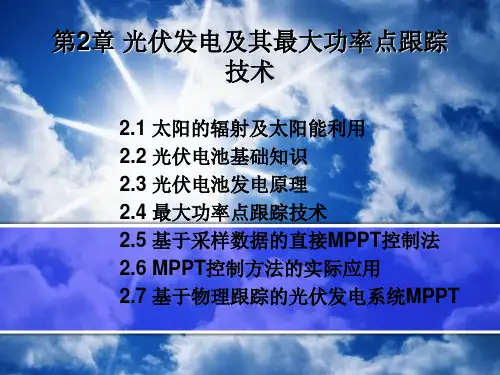 第2章 光伏发电及其最大功率点跟踪技术

2.1 太阳的辐射及太阳能利用
2.2 光伏电池基础知识
2.3 光伏电池发电原理
2.4 最大功率点跟踪技术
2.5 基于采样数据的直接MPPT控制法
2.6 MPPT控制方法的实际应用
2.7 基于物理跟踪的光伏发电系统MPPT